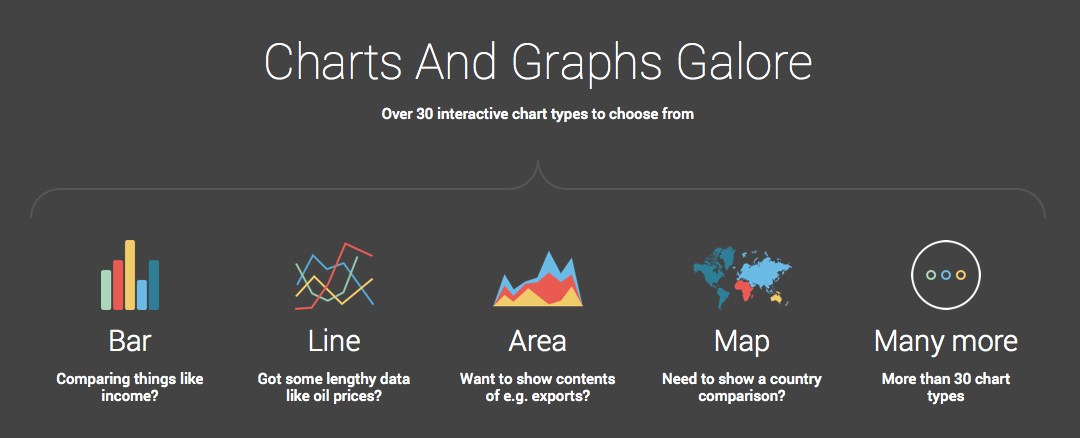 Charts And Graphs Galore

Over 30 interactive chart types to choose from

Bar

Comparing things like income?

Line

Got some lengthy data like oil prices?

Area

Want to show contents of e.g. exports?

Map

Need to show a country comparison?

Many more

More than 30 chart types